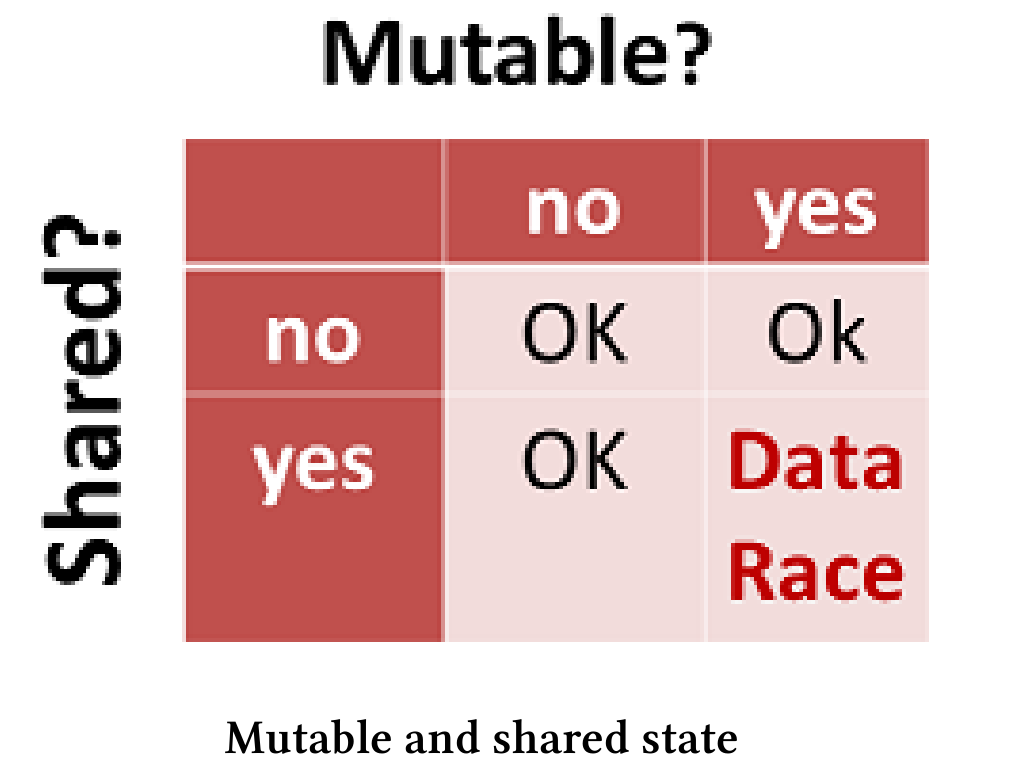 Mutable?

Shared?

| | no | yes |
|---|---|---|
| no | OK | Ok |
| yes | OK | Data Race |

Mutable and shared state